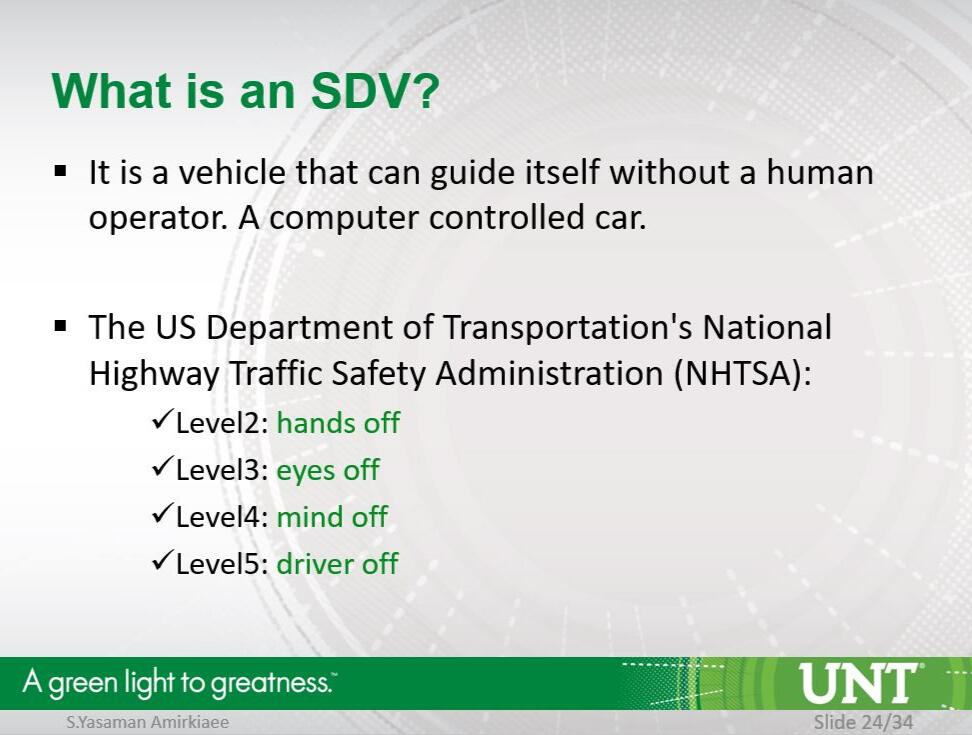 What is an SDV?

▪ It is a vehicle that can guide itself without a human operator. A computer controlled car.

▪ The US Department of Transportation's National Highway Traffic Safety Administration (NHTSA):

✓Level2: hands off

✓Level3: eyes off

✓Level4: mind off

✓Level5: driver off

A green light to greatness.™

UNT

S.Yasaman Amirkiaee

Slide 24/34